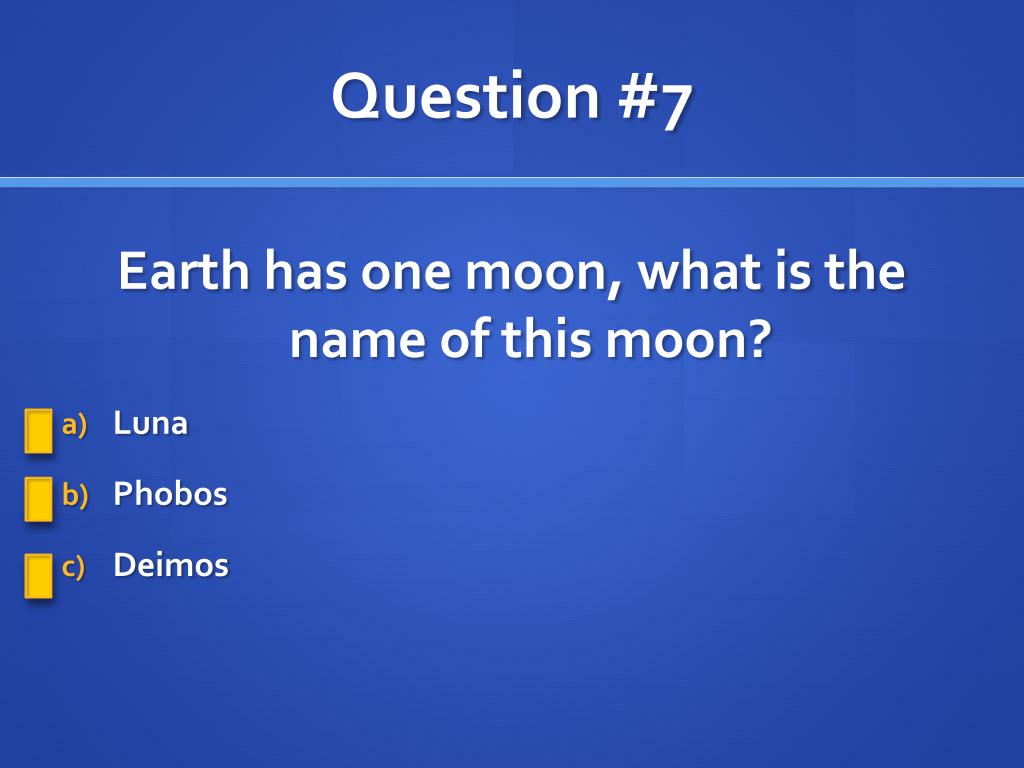 Question #7

Earth has one moon, what is the name of this moon?

a) Luna
b) Phobos
c) Deimos